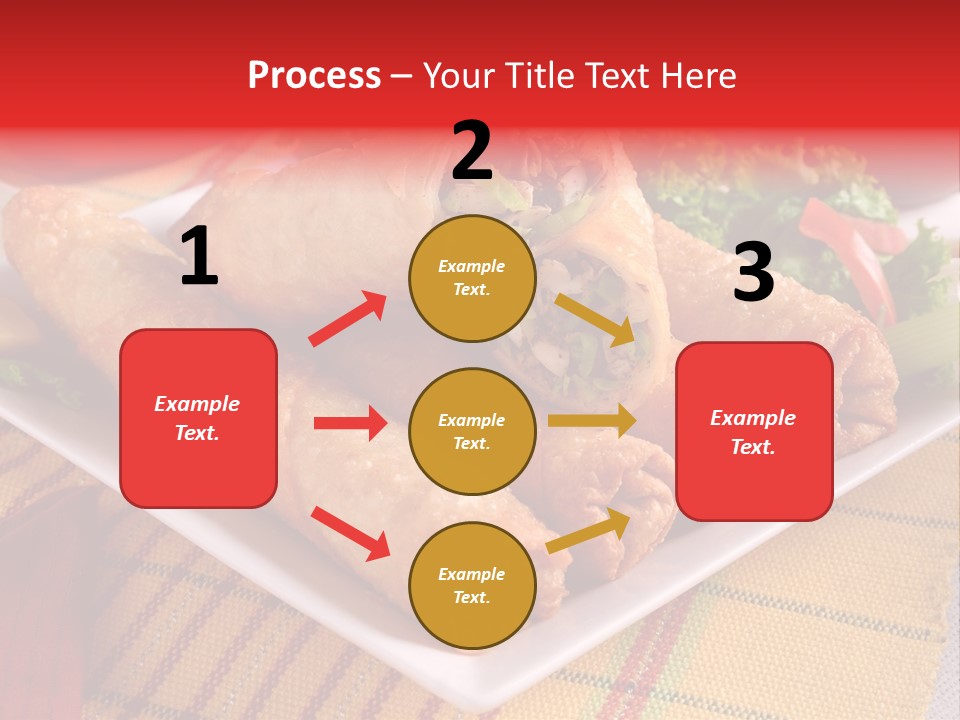 Process – Your Title Text Here

1

Example Text.

2

Example Text.

Example Text.

Example Text.

3

Example Text.